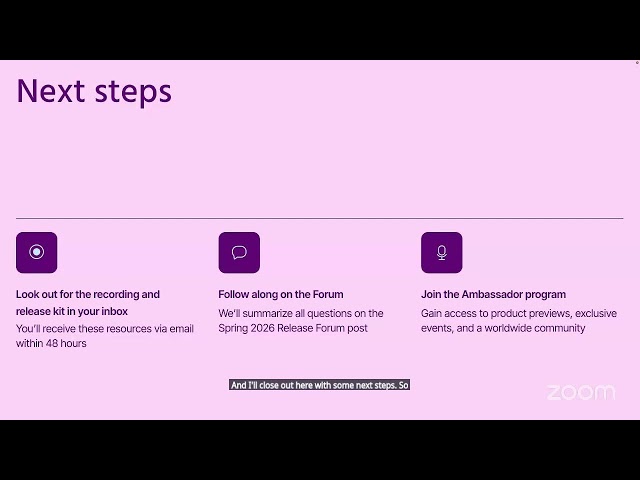 Next steps

Look out for the recording and release kit in your inbox
You'll receive these resources via email within 48 hours

Follow along on the Forum
We'll summarize all questions on the Spring 2026 Release Forum post

Join the Ambassador program
Gain access to product previews, exclusive events, and a worldwide community

And I'll close out here with some next steps. So

zoom